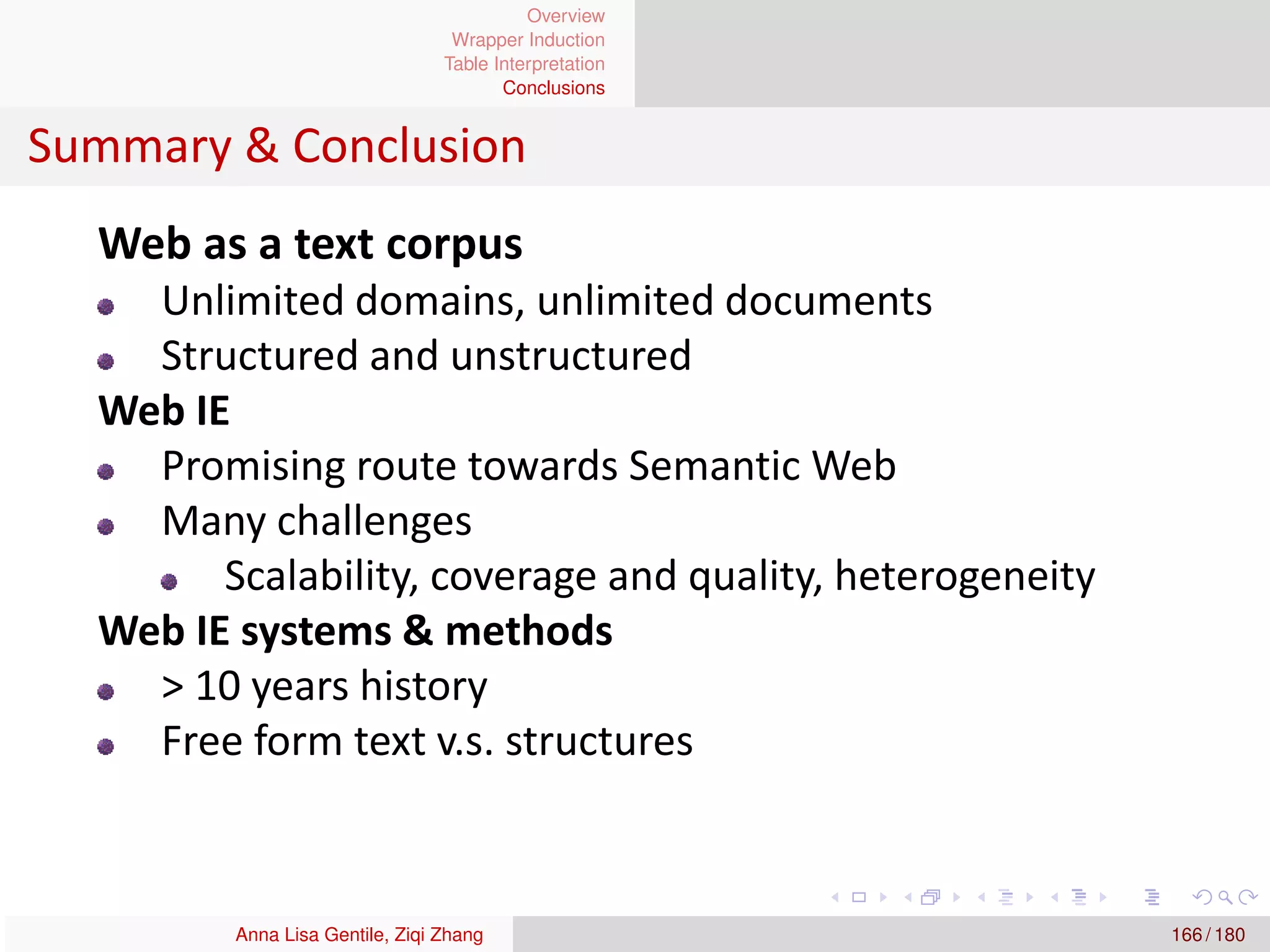 Overview
Wrapper Induction
Table Interpretation
Conclusions

Summary & Conclusion

Web as a text corpus
- Unlimited domains, unlimited documents
- Structured and unstructured

Web IE
- Promising route towards Semantic Web
- Many challenges
  - Scalability, coverage and quality, heterogeneity

Web IE systems & methods
- > 10 years history
- Free form text v.s. structures

Anna Lisa Gentile, Ziqi Zhang

166 / 180